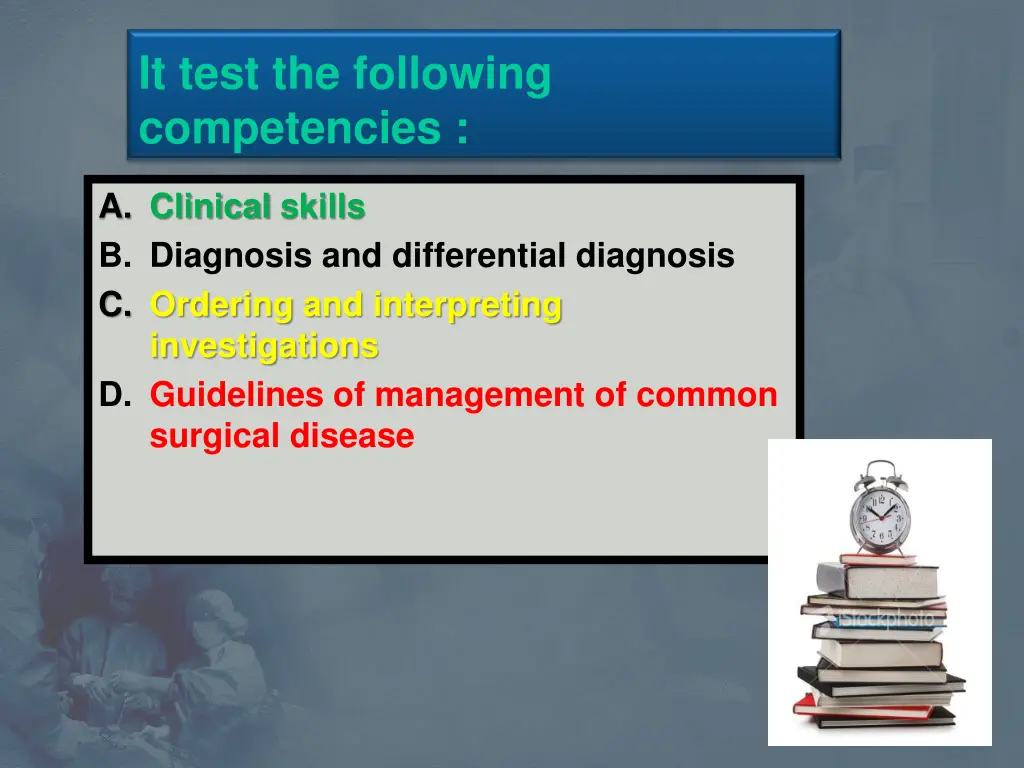 It test the following competencies :

A. Clinical skills
B. Diagnosis and differential diagnosis
C. Ordering and interpreting investigations
D. Guidelines of management of common surgical disease

iStockphoto